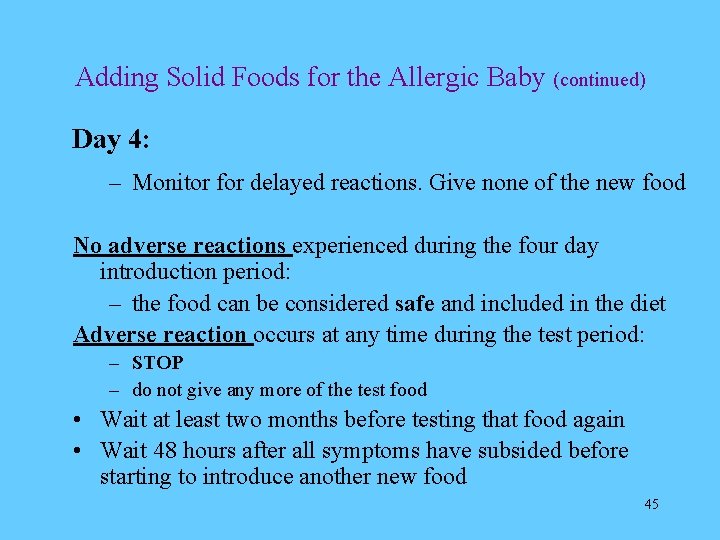 Adding Solid Foods for the Allergic Baby (continued)

Day 4:

– Monitor for delayed reactions. Give none of the new food

No adverse reactions experienced during the four day introduction period:

– the food can be considered safe and included in the diet

Adverse reaction occurs at any time during the test period:

– STOP

– do not give any more of the test food

• Wait at least two months before testing that food again

• Wait 48 hours after all symptoms have subsided before starting to introduce another new food

45